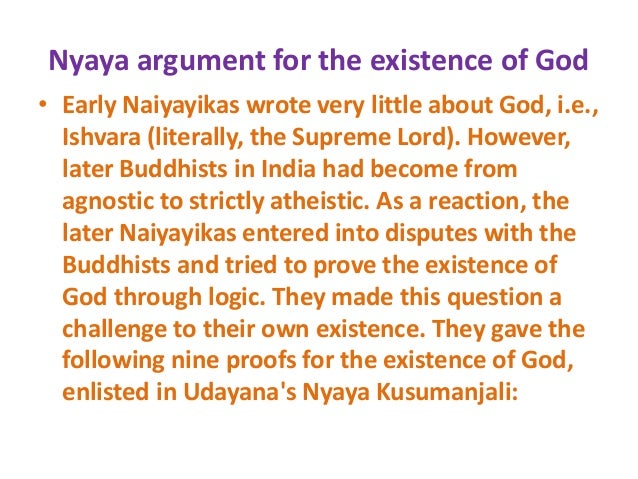 Nyaya argument for the existence of God

• Early Naiyayikas wrote very little about God, i.e., Ishvara (literally, the Supreme Lord). However, later Buddhists in India had become from agnostic to strictly atheistic. As a reaction, the later Naiyayikas entered into disputes with the Buddhists and tried to prove the existence of God through logic. They made this question a challenge to their own existence. They gave the following nine proofs for the existence of God, enlisted in Udayana's Nyaya Kusumanjali: